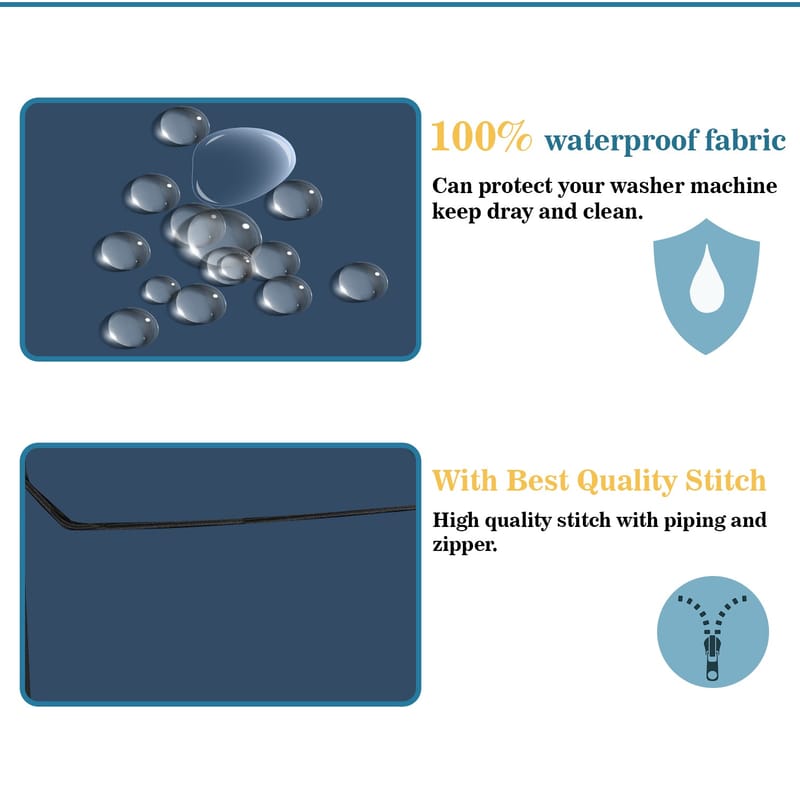 100% waterproof fabric

Can protect your washer machine keep dray and clean.

With Best Quality Stitch

High quality stitch with piping and zipper.